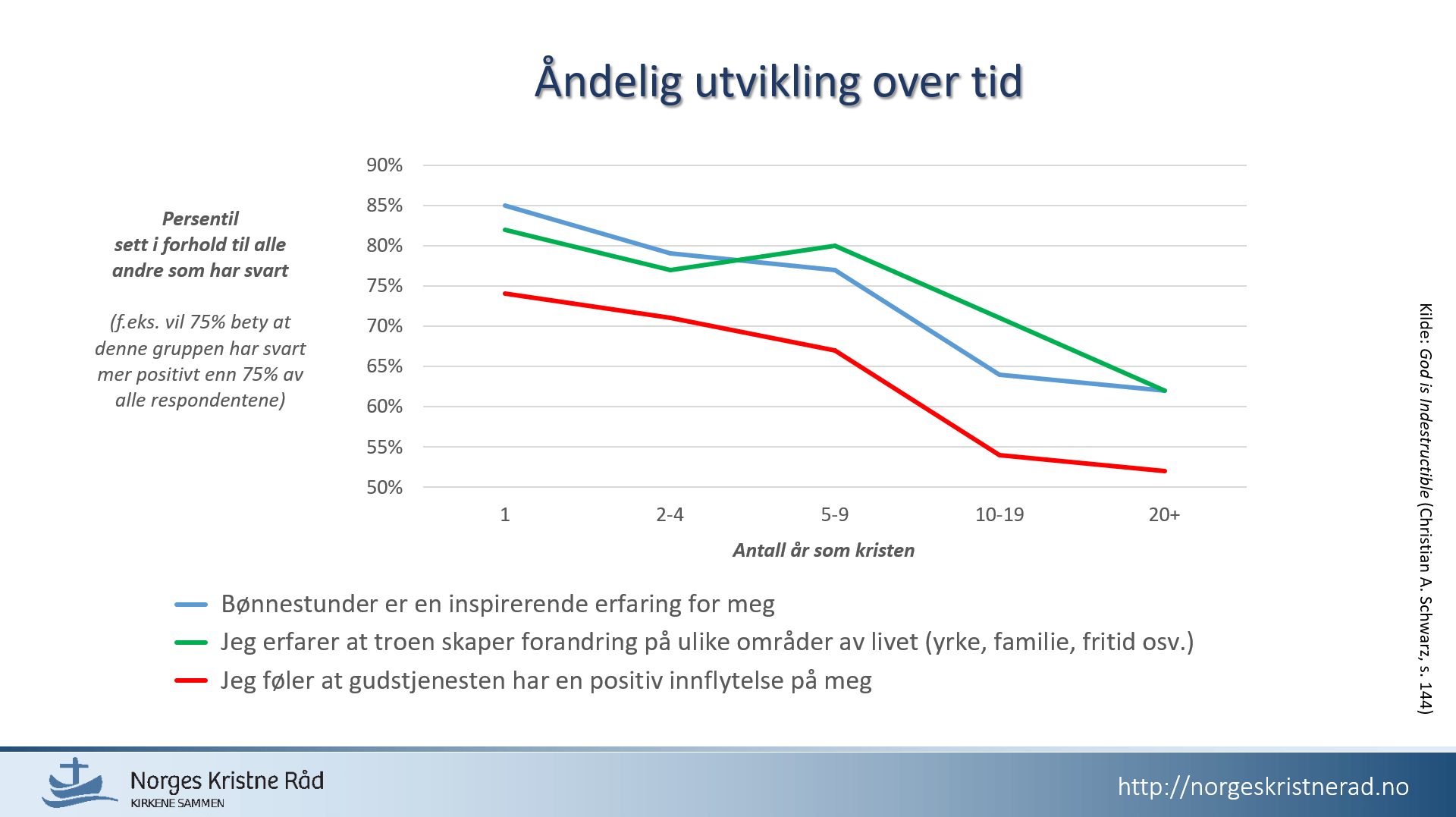 Åndelig utvikling over tid

Persentil
sett i forhold til alle
andre som har svart

(f.eks. vil 75% bety at denne gruppen har svart mer positivt enn 75% av alle respondentene)

90%
85%
80%
75%
70%
65%
60%
55%
50%

1
2-4
5-9
10-19
20+

Antall år som kristen

Bønnestunder er en inspirerende erfaring for meg
Jeg erfarer at troen skaper forandring på ulike områder av livet (yrke, familie, fritid osv.)
Jeg føler at gudstjenesten har en positiv innflytelse på meg

Kilde: God is Indestructible (Christian A. Schwarz, s. 144)

Norges Kristne Råd
KIRKENE SAMMEN

http://norgeskristnerad.no